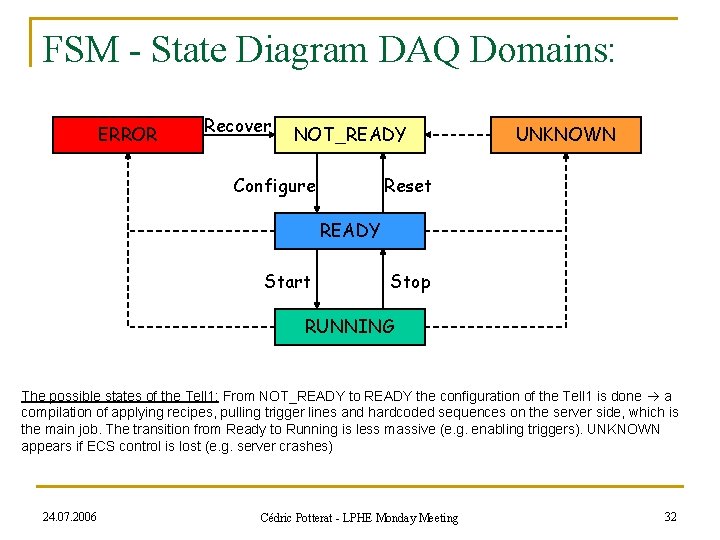 FSM - State Diagram DAQ Domains:

ERROR
Recover
NOT_READY
UNKNOWN
Configure
Reset
READY
Start
Stop
RUNNING

The possible states of the Tell1: From NOT_READY to READY the configuration of the Tell1 is done → a compilation of applying recipes, pulling trigger lines and hardcoded sequences on the server side, which is the main job. The transition from Ready to Running is less massive (e.g. enabling triggers). UNKNOWN appears if ECS control is lost (e.g. server crashes)

24.07.2006
Cédric Potterat - LPHE Monday Meeting
32